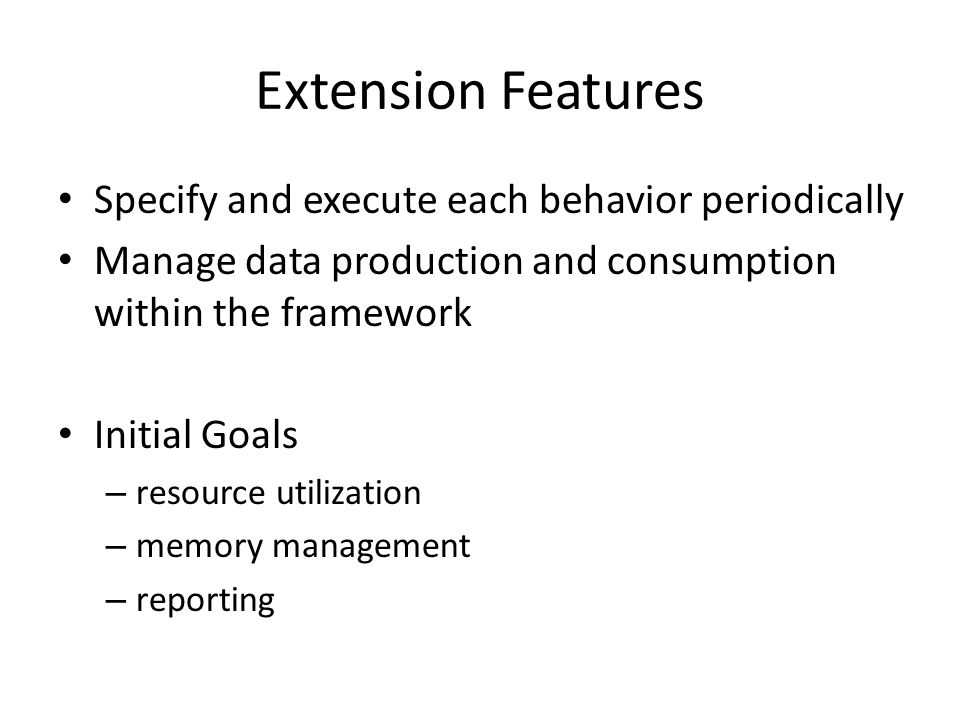 Extension Features

• Specify and execute each behavior periodically
• Manage data production and consumption within the framework

• Initial Goals
– resource utilization
– memory management
– reporting